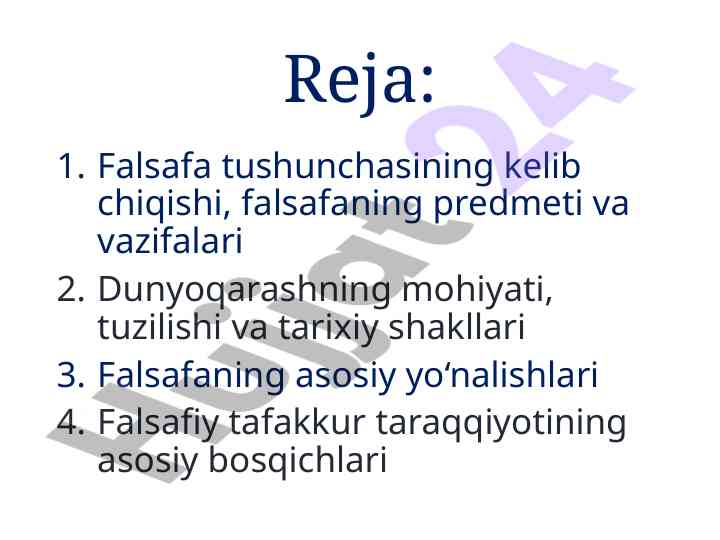 Reja:

1. Falsafa tushunchasining kelib chiqishi, falsafaning predmeti va vazifalari
2. Dunyoqarashning mohiyati, tuzilishi va tarixiy shakllari
3. Falsafaning asosiy yo‘nalishlari
4. Falsafiy tafakkur taraqqiyotining asosiy bosqichlari

Hujjat24